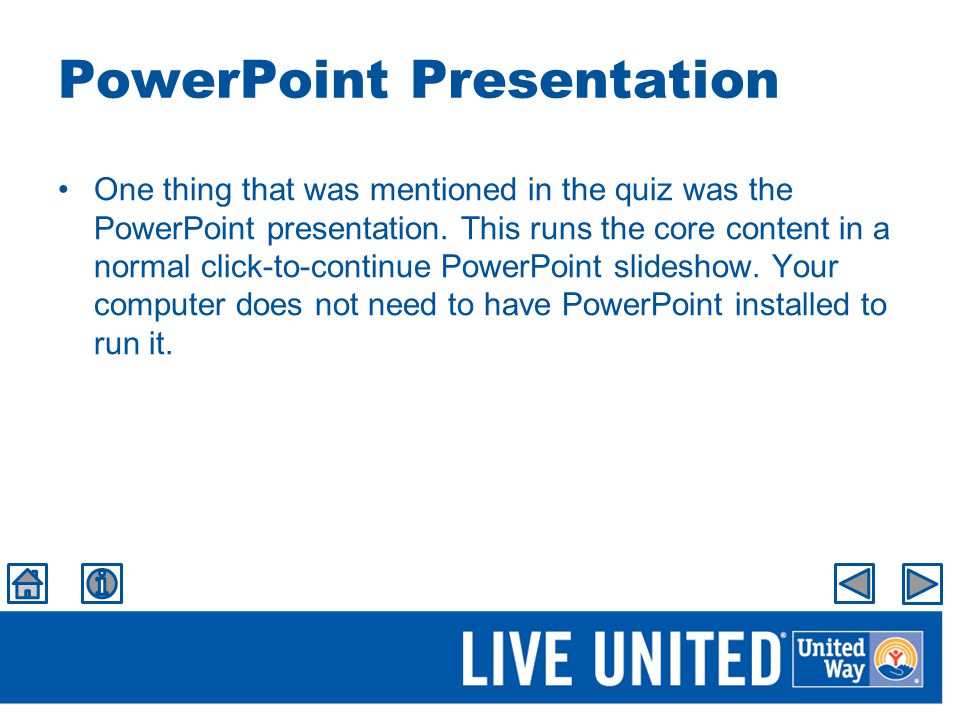 PowerPoint Presentation

• One thing that was mentioned in the quiz was the PowerPoint presentation. This runs the core content in a normal click-to-continue PowerPoint slideshow. Your computer does not need to have PowerPoint installed to run it.

LIVE UNITED® United Way